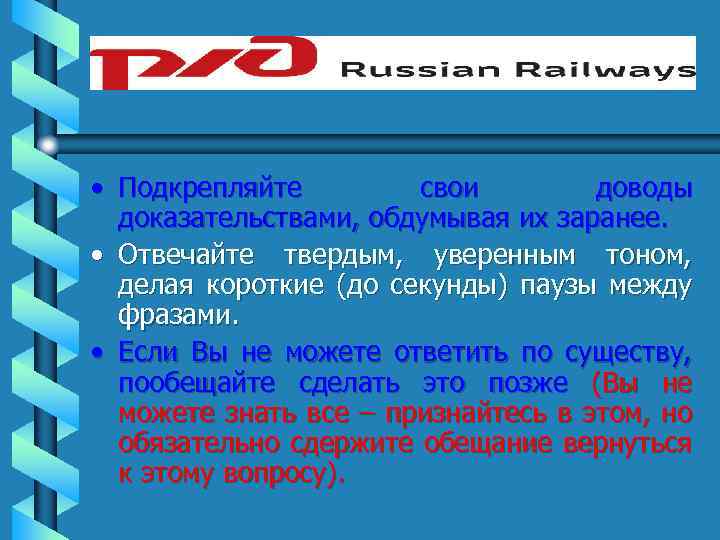 РЖД Russian Railways

• Подкрепляйте свои доводы доказательствами, обдумывая их заранее.

• Отвечайте твердым, уверенным тоном, делая короткие (до секунды) паузы между фразами.

• Если Вы не можете ответить по существу, пообещайте сделать это позже (Вы не можете знать все – признайтесь в этом, но обязательно сдержите обещание вернуться к этому вопросу).